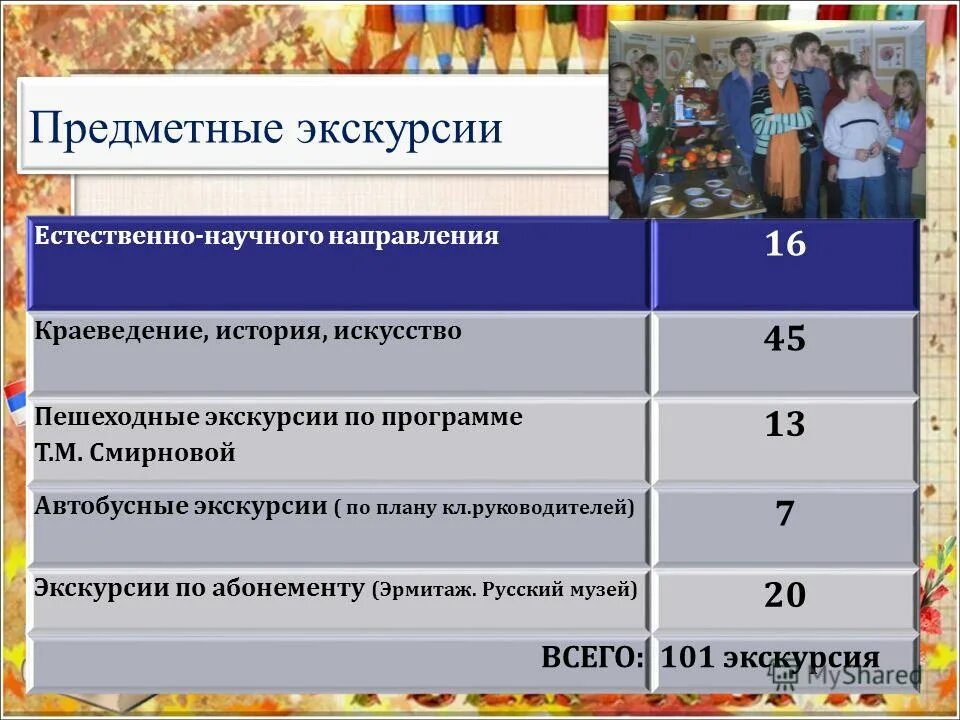 Предметные экскурсии

| Естественно-научного направления | 16 |
|---|---|
| Краеведение, история, искусство | 45 |
| Пешеходные экскурсии по программе Т.М. Смирновой | 13 |
| Автобусные экскурсии ( по плану кл.руководителей) | 7 |
| Экскурсии по абонементу (Эрмитаж. Русский музей) | 20 |
| ВСЕГО: | 101 экскурсия |

MyShared